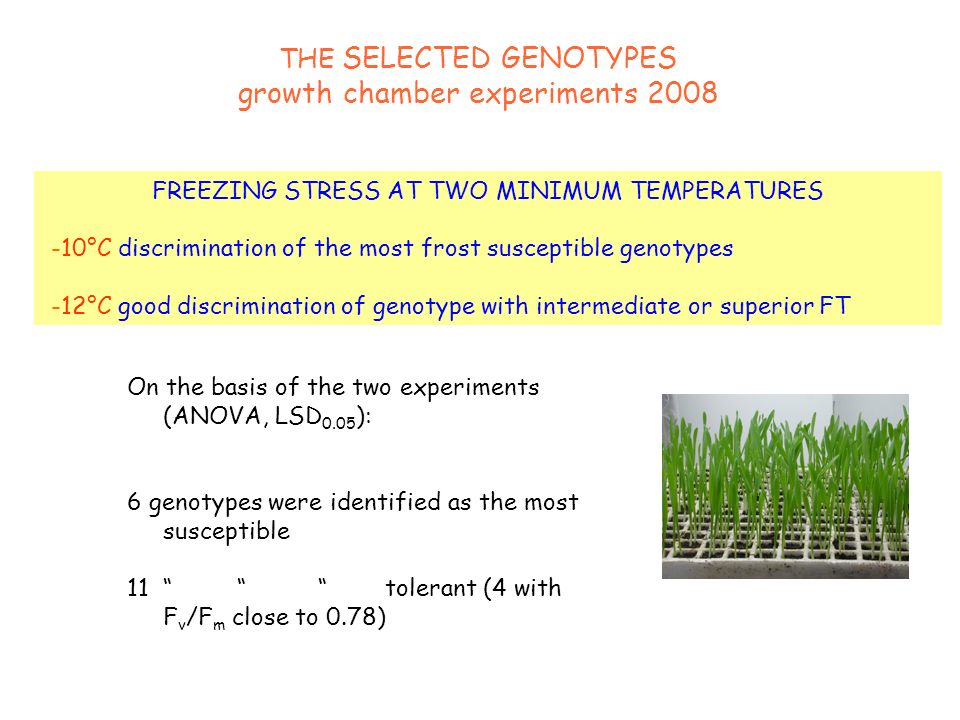 THE SELECTED GENOTYPES
growth chamber experiments 2008

FREEZING STRESS AT TWO MINIMUM TEMPERATURES

-10°C discrimination of the most frost susceptible genotypes

-12°C good discrimination of genotype with intermediate or superior FT

On the basis of the two experiments (ANOVA, $LSD_{0.05}$):

6 genotypes were identified as the most susceptible

11 “ “ “ tolerant (4 with $F_v/F_m$ close to 0.78)